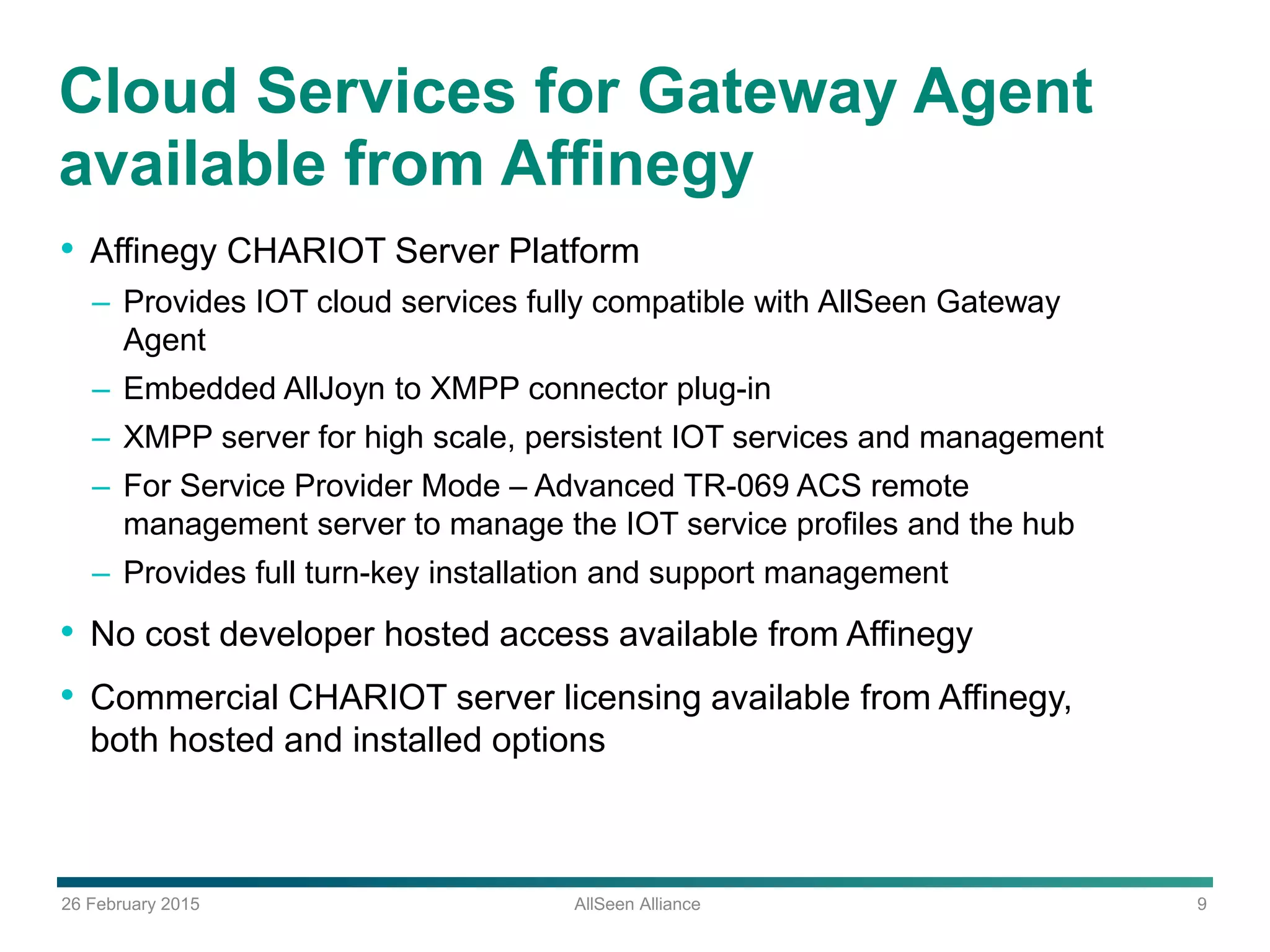 Cloud Services for Gateway Agent available from Affinegy

• Affinegy CHARIOT Server Platform
– Provides IOT cloud services fully compatible with AllSeen Gateway Agent
– Embedded AllJoyn to XMPP connector plug-in
– XMPP server for high scale, persistent IOT services and management
– For Service Provider Mode – Advanced TR-069 ACS remote management server to manage the IOT service profiles and the hub
– Provides full turn-key installation and support management

• No cost developer hosted access available from Affinegy

• Commercial CHARIOT server licensing available from Affinegy, both hosted and installed options

26 February 2015
AllSeen Alliance
9